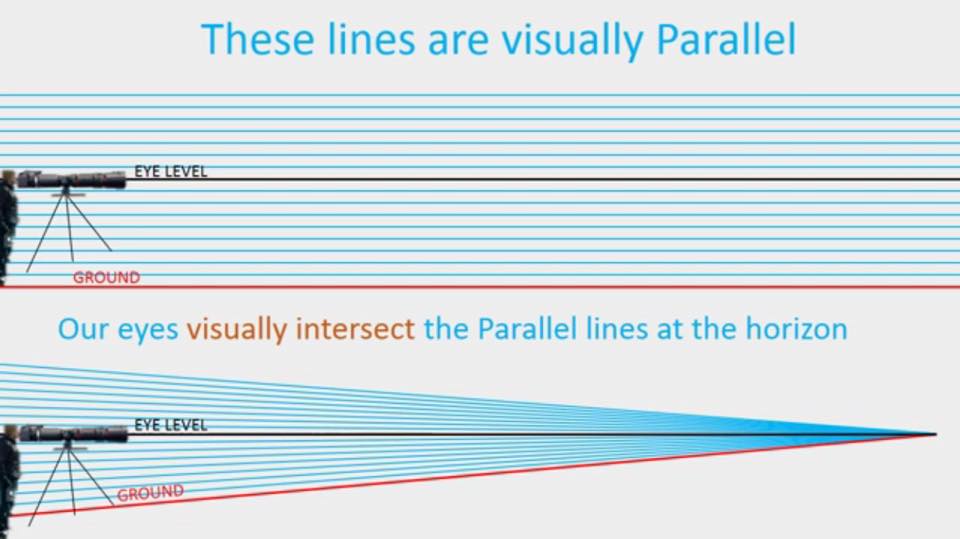 These lines are visually Parallel

EYE LEVEL

GROUND

Our eyes visually intersect the Parallel lines at the horizon

EYE LEVEL

GROUND